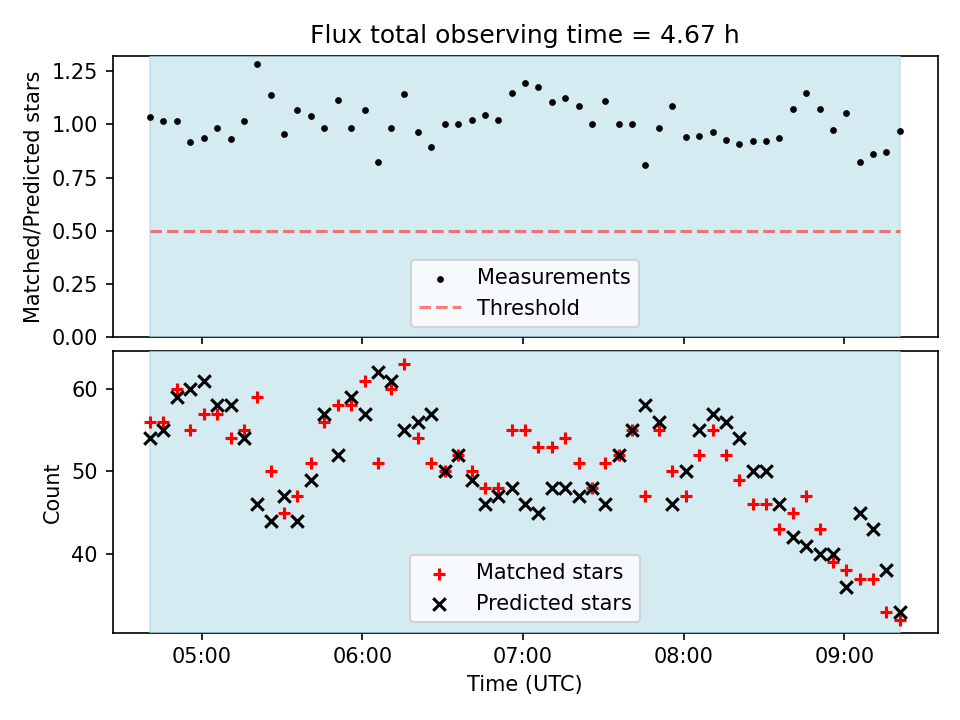 Flux total observing time = 4.67 h

Matched/Predicted stars

1.25
1.00
0.75
0.50
0.25
0.00

Measurements
Threshold

Count

60
50
40

Matched stars
Predicted stars

05:00
06:00
07:00
08:00
09:00

Time (UTC)